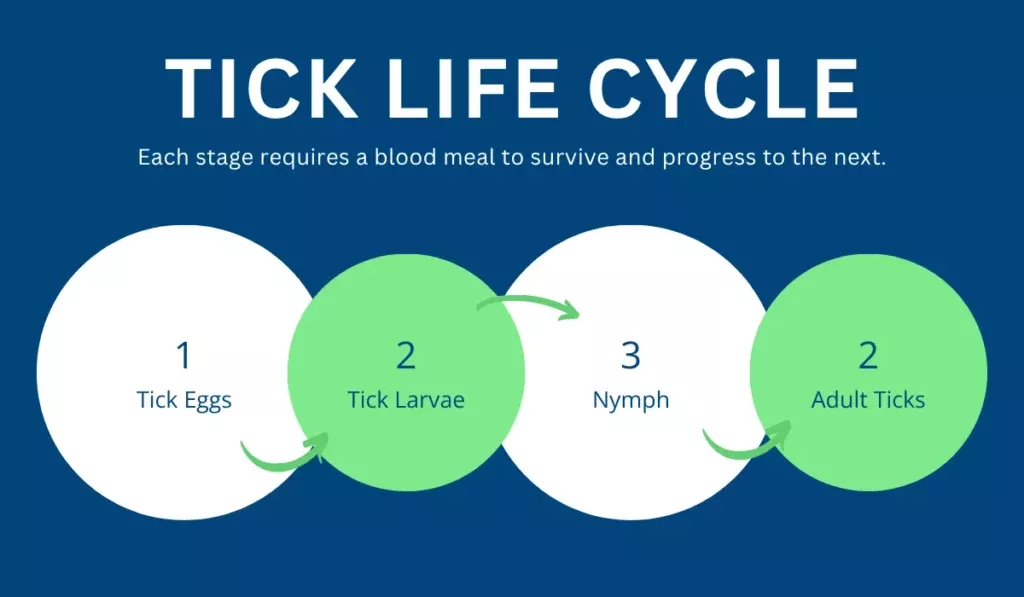 TICK LIFE CYCLE

Each stage requires a blood meal to survive and progress to the next.

1
Tick Eggs

2
Tick Larvae

3
Nymph

2
Adult Ticks